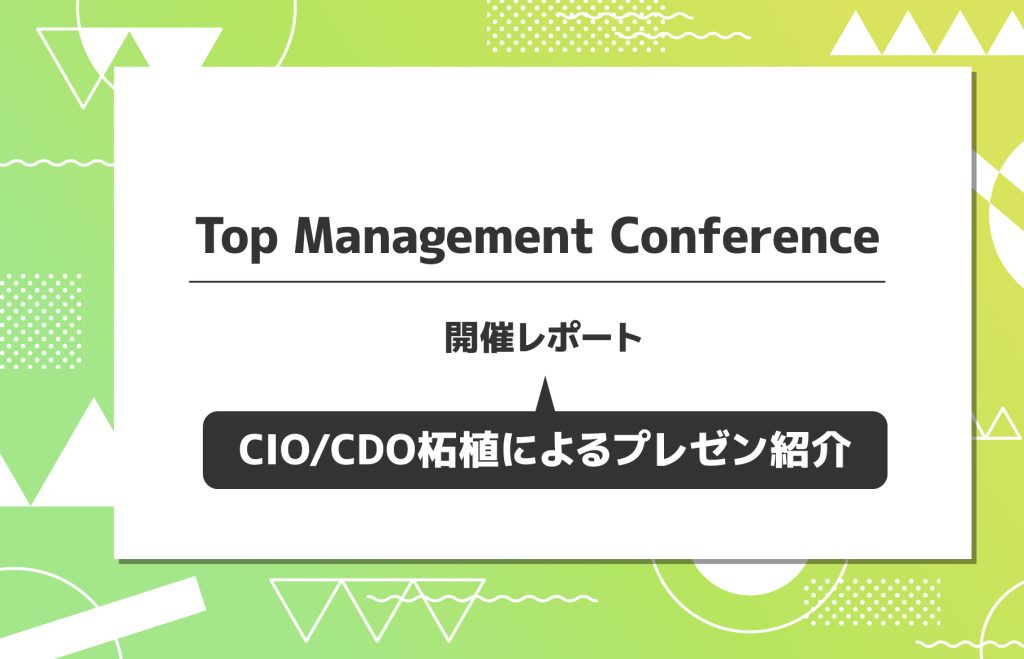 Top Management Conference

開催レポート

CIO/CDO柘植によるプレゼン紹介